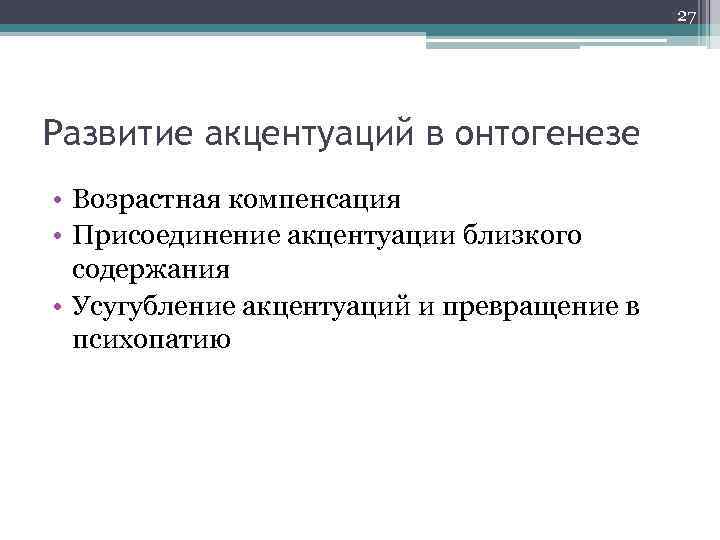 27

Развитие акцентуаций в онтогенезе

• Возрастная компенсация
• Присоединение акцентуации близкого содержания
• Усугубление акцентуаций и превращение в психопатию